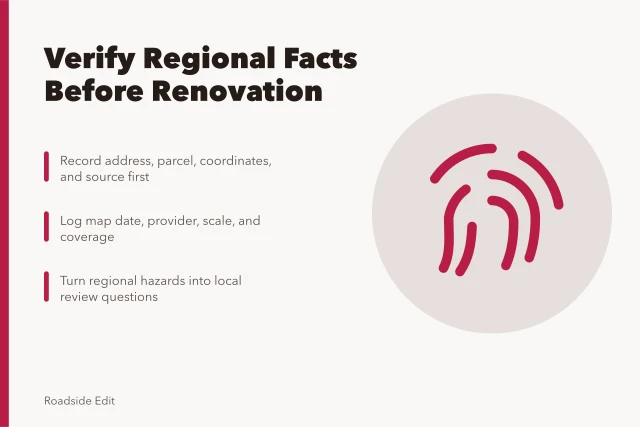 Verify Regional Facts Before Renovation

Record address, parcel, coordinates, and source first

Log map date, provider, scale, and coverage

Turn regional hazards into local review questions

Roadside Edit